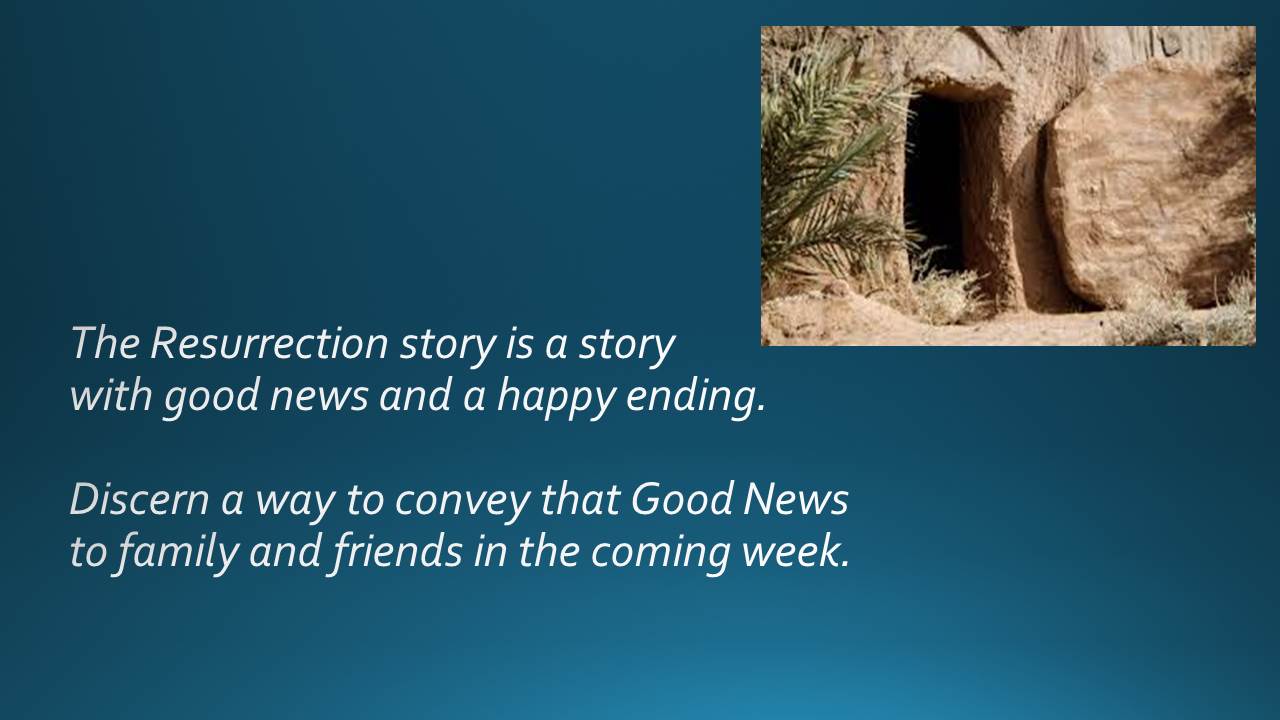 The Resurrection story is a story
with good news and a happy ending.

Discern a way to convey that Good News
to family and friends in the coming week.